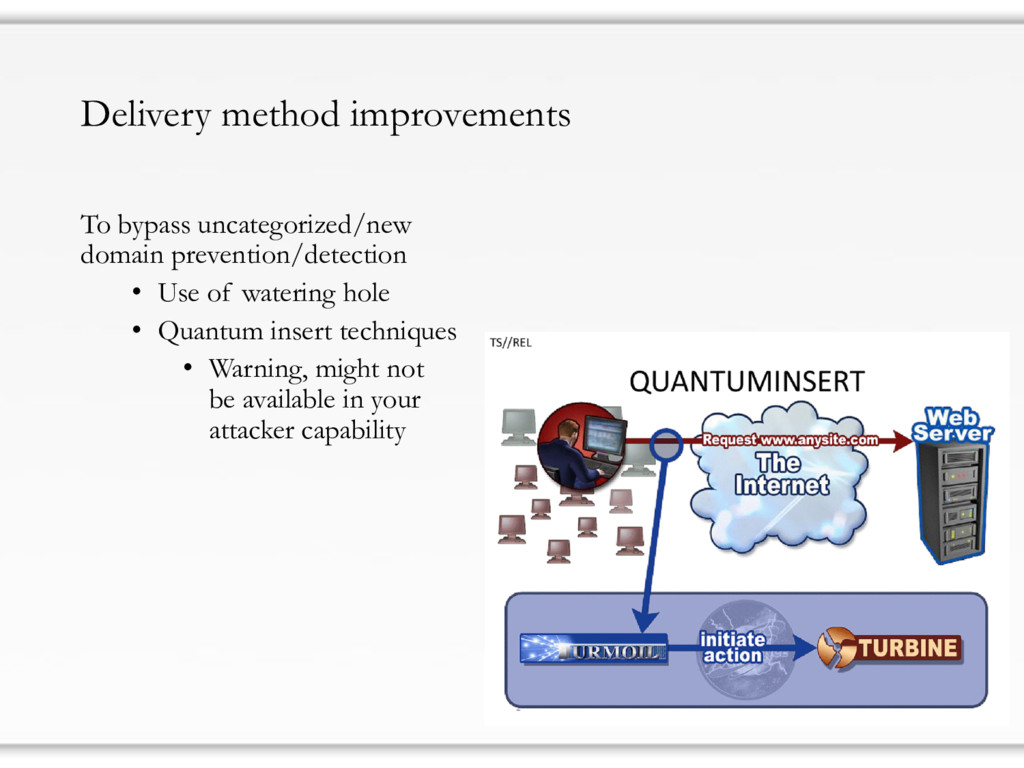 Delivery method improvements

To bypass uncategorized/new domain prevention/detection

• Use of watering hole
• Quantum insert techniques
  • Warning, might not be available in your attacker capability

TS//REL

QUANTUMINSERT

Request www.anysite.com

The Internet

Web Server

TURMOIL

initiate action

TURBINE